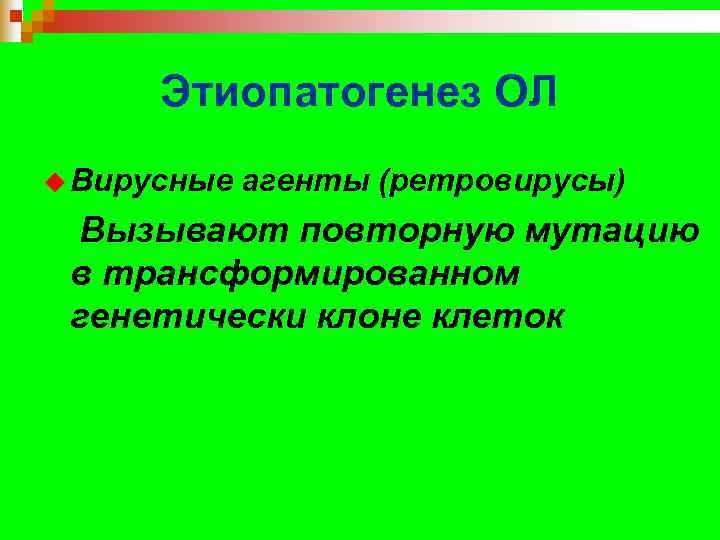 Этиопатогенез ОЛ

Вирусные агенты (ретровирусы)

Вызывают повторную мутацию в трансформированном генетически клоне клеток